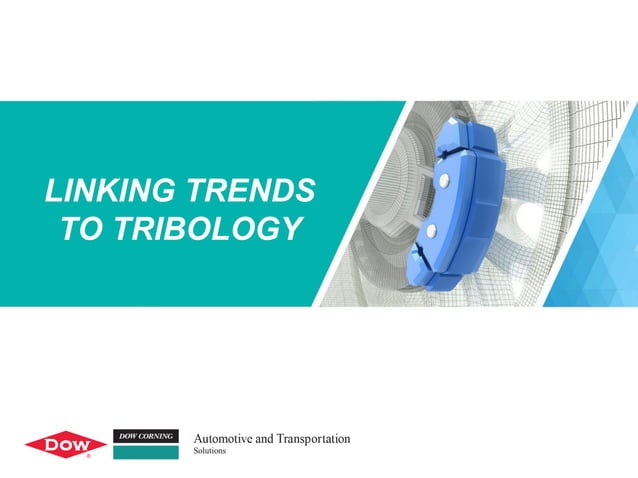 LINKING TRENDS TO TRIBOLOGY

DOW

DOW CORNING

Automotive and Transportation
Solutions